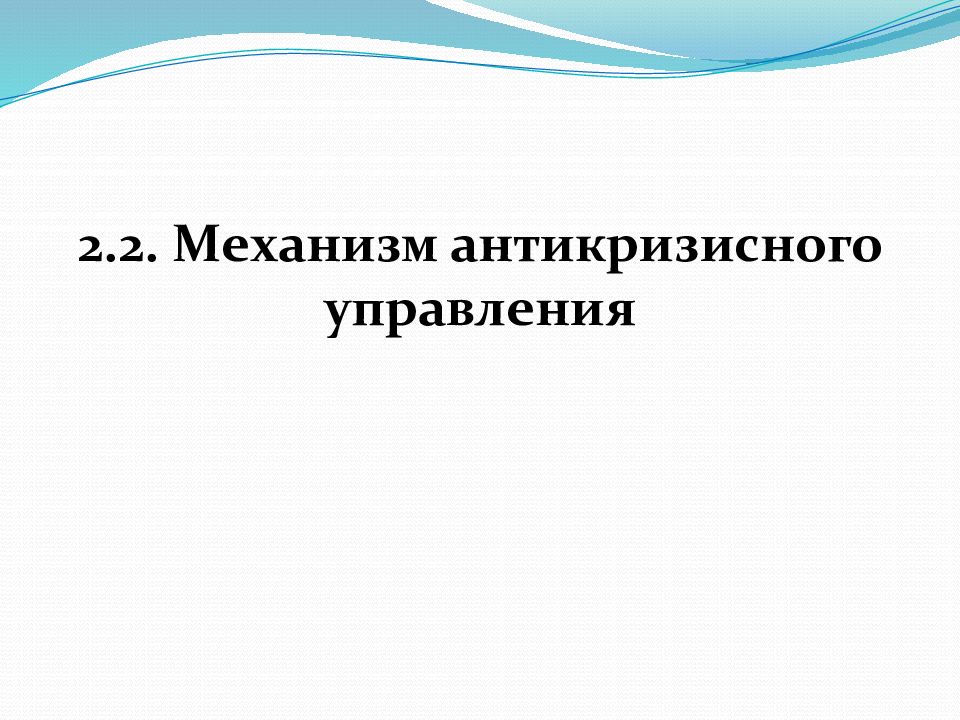 2.2. Механизм антикризисного управления